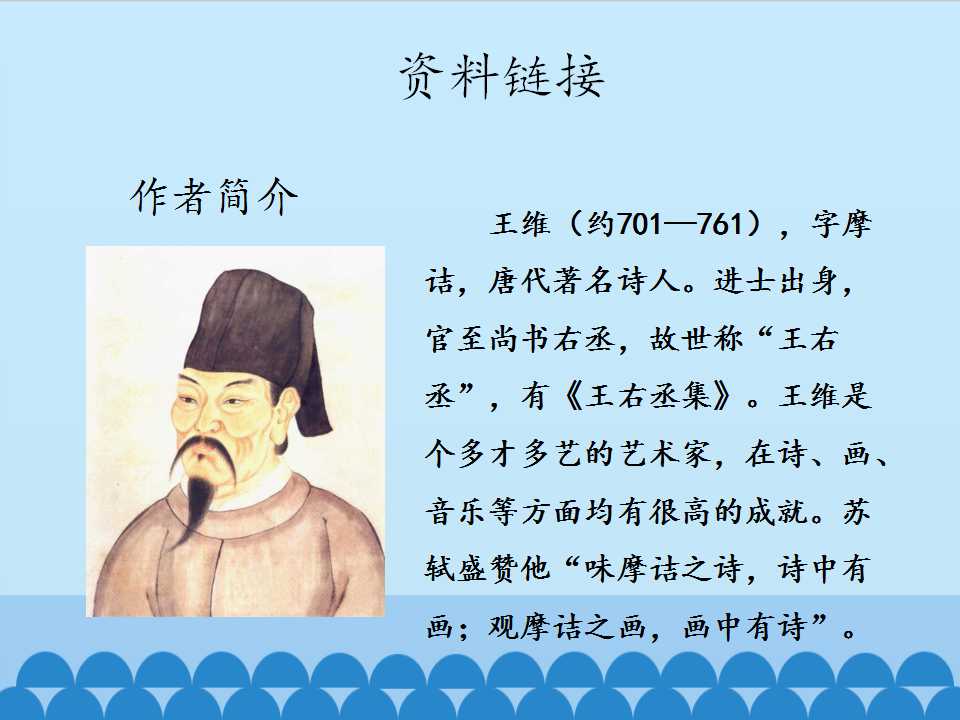 资料链接

作者简介

王维（约701—761），字摩诘，唐代著名诗人。进士出身，官至尚书右丞，故世称“王右丞”，有《王右丞集》。王维是个多才多艺的艺术家，在诗、画、音乐等方面均有很高的成就。苏轼盛赞他“味摩诘之诗，诗中有画；观摩诘之画，画中有诗”。